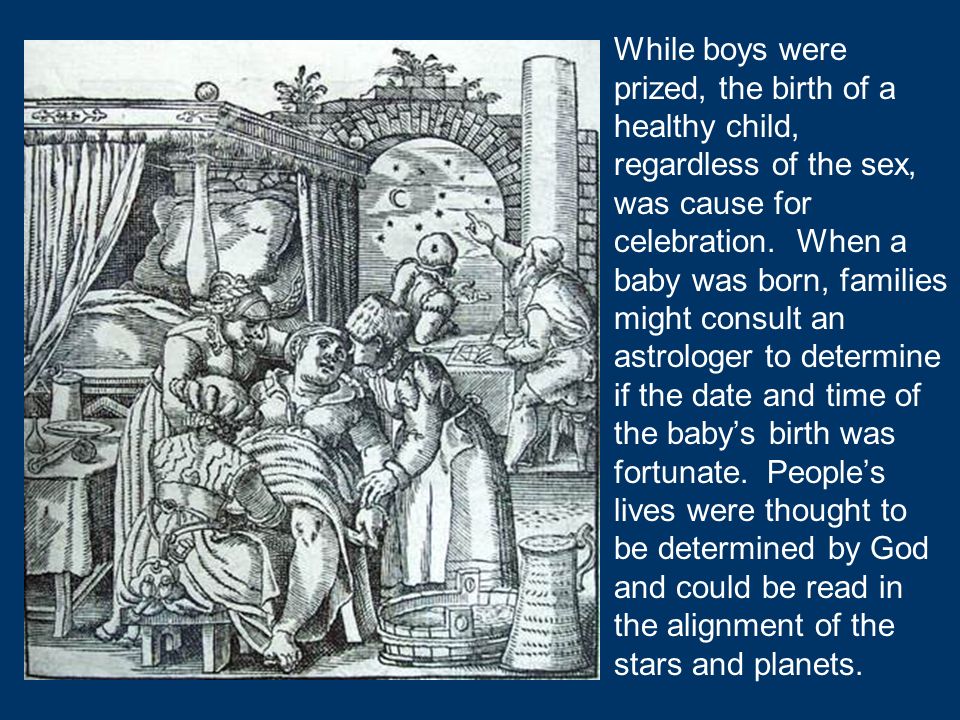 While boys were prized, the birth of a healthy child, regardless of the sex, was cause for celebration. When a baby was born, families might consult an astrologer to determine if the date and time of the baby's birth was fortunate. People's lives were thought to be determined by God and could be read in the alignment of the stars and planets.